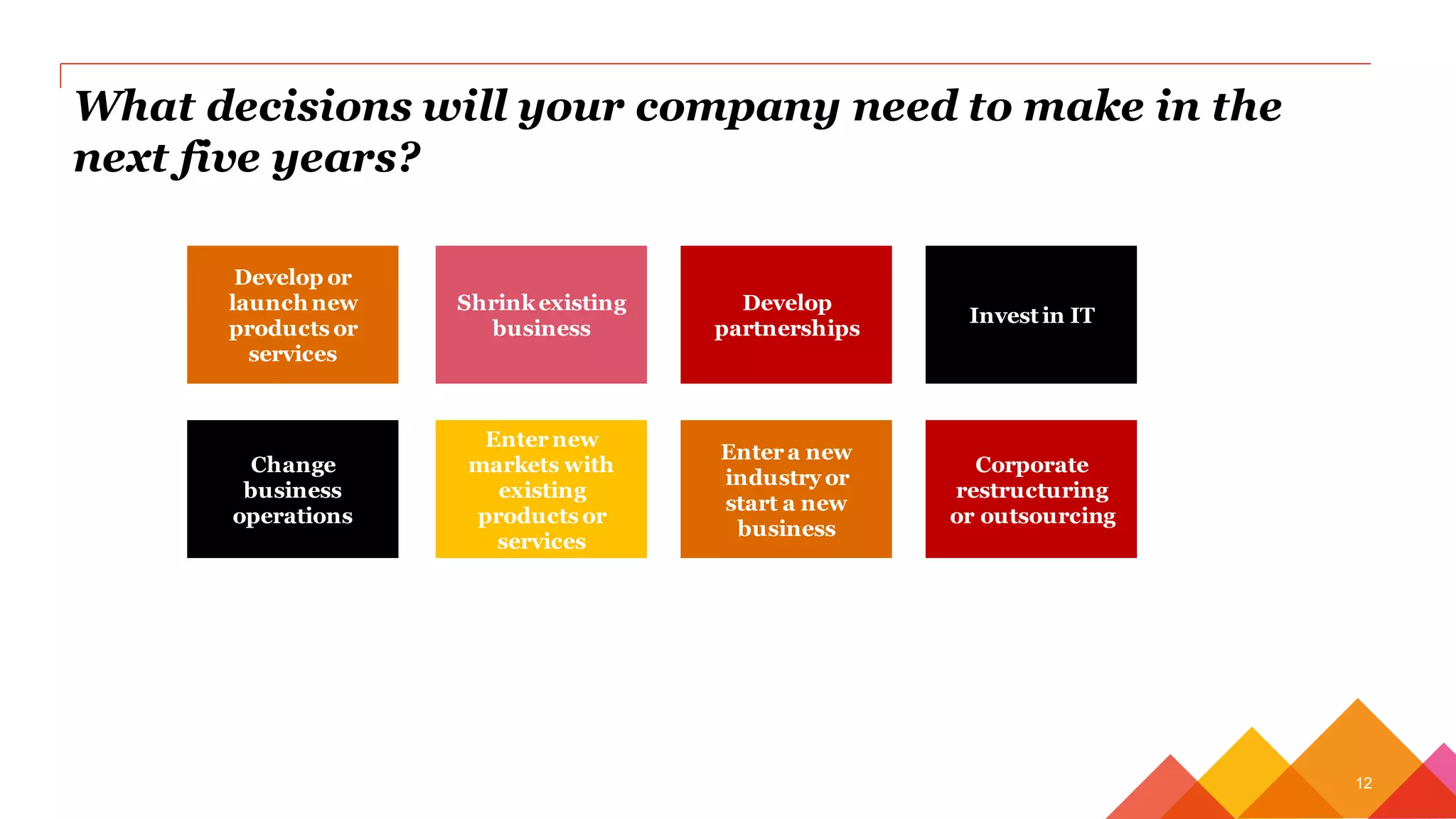 What decisions will your company need to make in the next five years?

Develop or launch new products or services

Shrink existing business

Develop partnerships

Invest in IT

Change business operations

Enter new markets with existing products or services

Enter a new industry or start a new business

Corporate restructuring or outsourcing

12